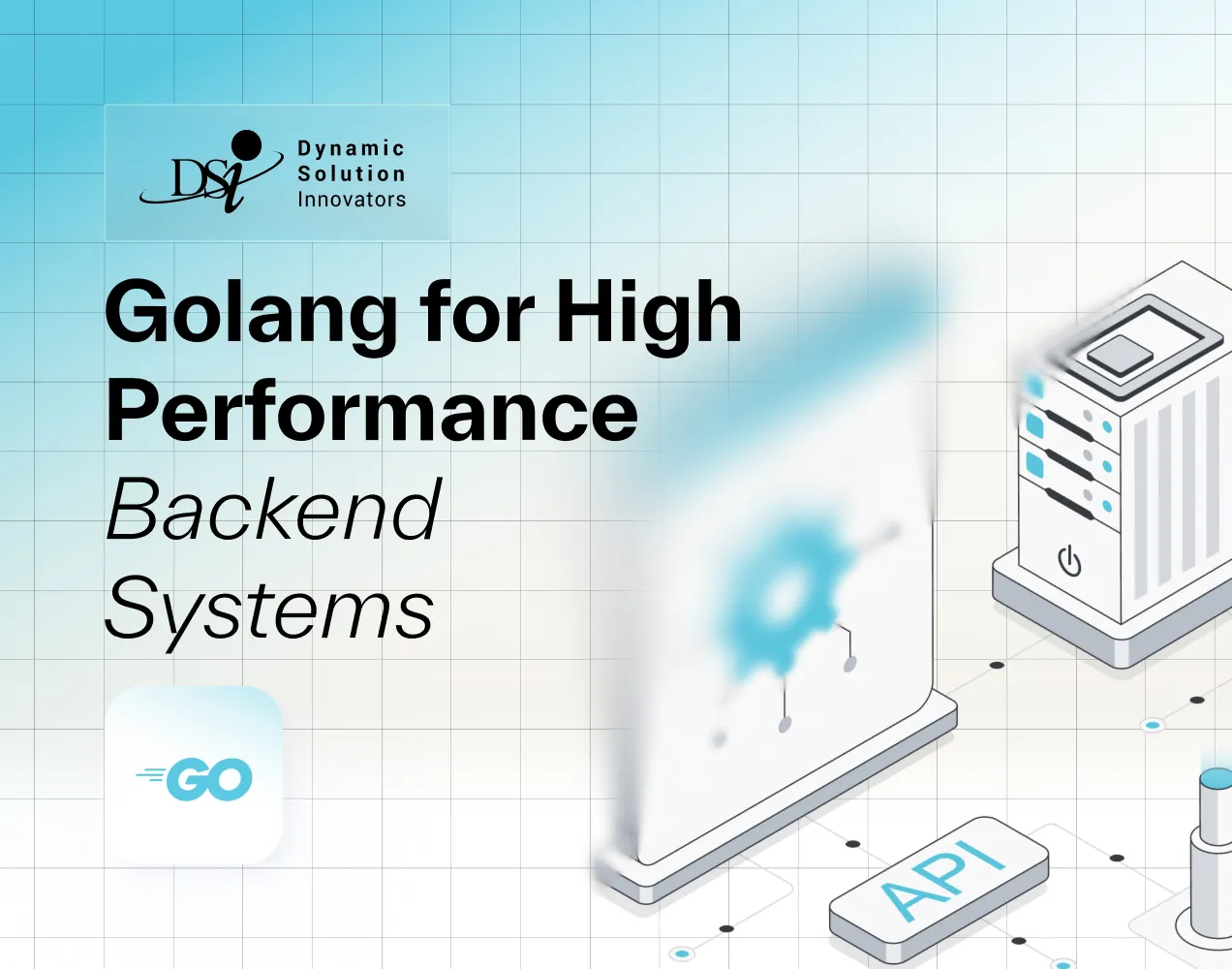 DSi Dynamic Solution Innovators

Golang for High Performance Backend Systems

GO

API